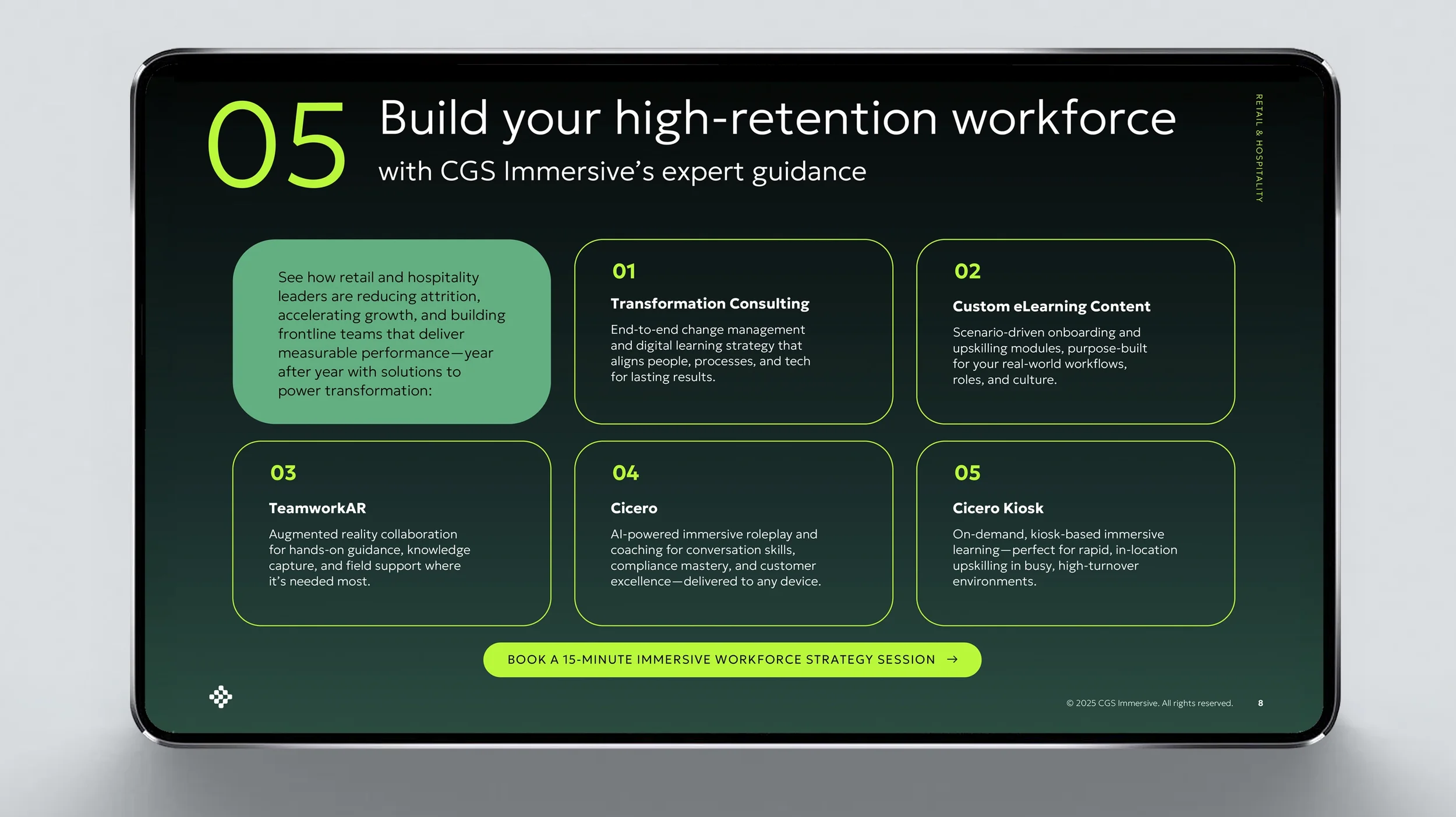 05 Build your high-retention workforce
with CGS Immersive's expert guidance

RETAIL & HOSPITALITY

See how retail and hospitality leaders are reducing attrition, accelerating growth, and building frontline teams that deliver measurable performance—year after year with solutions to power transformation:

01
Transformation Consulting
End-to-end change management and digital learning strategy that aligns people, processes, and tech for lasting results.

02
Custom eLearning Content
Scenario-driven onboarding and upskilling modules, purpose-built for your real-world workflows, roles, and culture.

03
TeamworkAR
Augmented reality collaboration for hands-on guidance, knowledge capture, and field support where it's needed most.

04
Cicero
AI-powered immersive roleplay and coaching for conversation skills, compliance mastery, and customer excellence—delivered to any device.

05
Cicero Kiosk
On-demand, kiosk-based immersive learning—perfect for rapid, in-location upskilling in busy, high-turnover environments.

BOOK A 15-MINUTE IMMERSIVE WORKFORCE STRATEGY SESSION →

© 2025 CGS Immersive. All rights reserved. 8